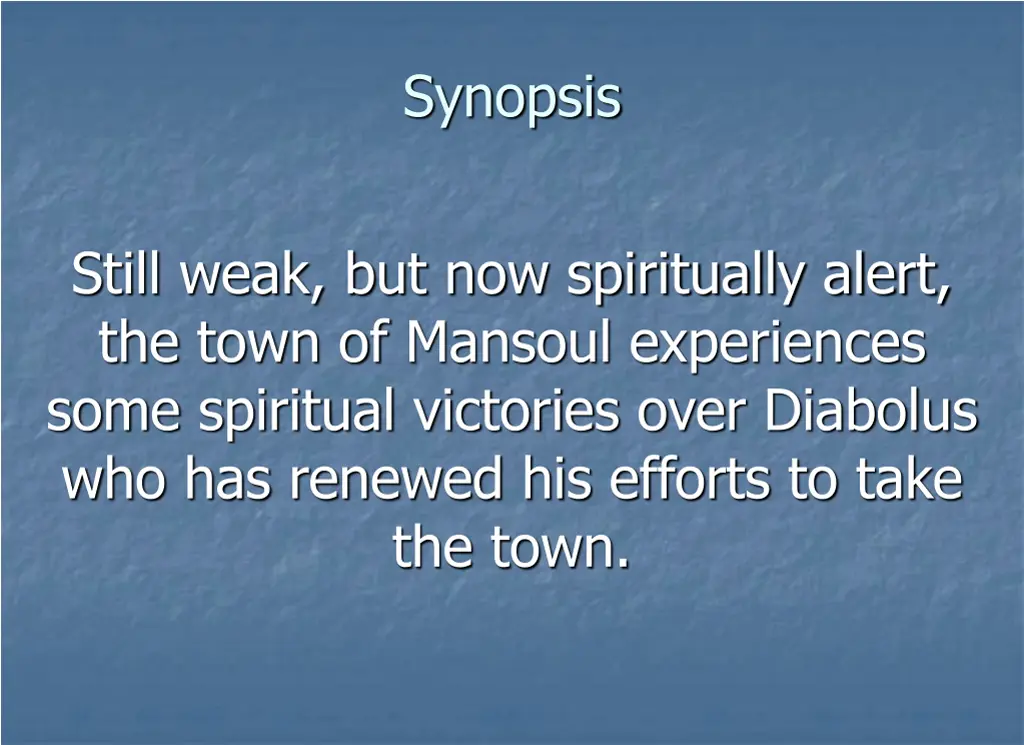 Synopsis

Still weak, but now spiritually alert, the town of Mansoul experiences some spiritual victories over Diabolus who has renewed his efforts to take the town.